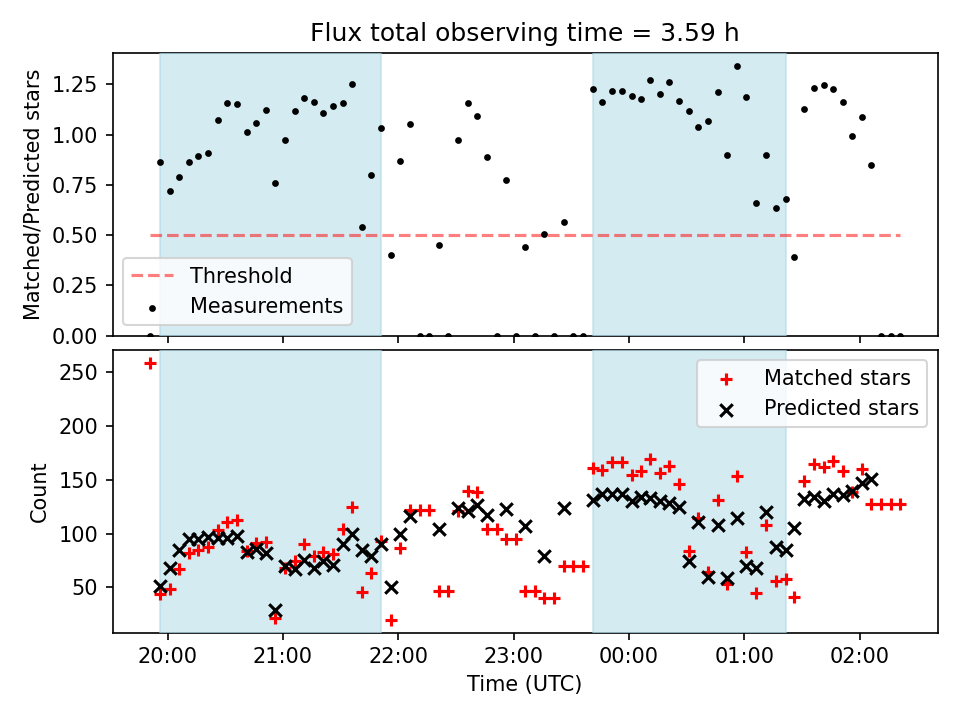 Flux total observing time = 3.59 h

Matched/Predicted stars

1.25
1.00
0.75
0.50
0.25
0.00

Threshold
Measurements

Count

250
200
150
100
50

Matched stars
Predicted stars

20:00
21:00
22:00
23:00
00:00
01:00
02:00

Time (UTC)